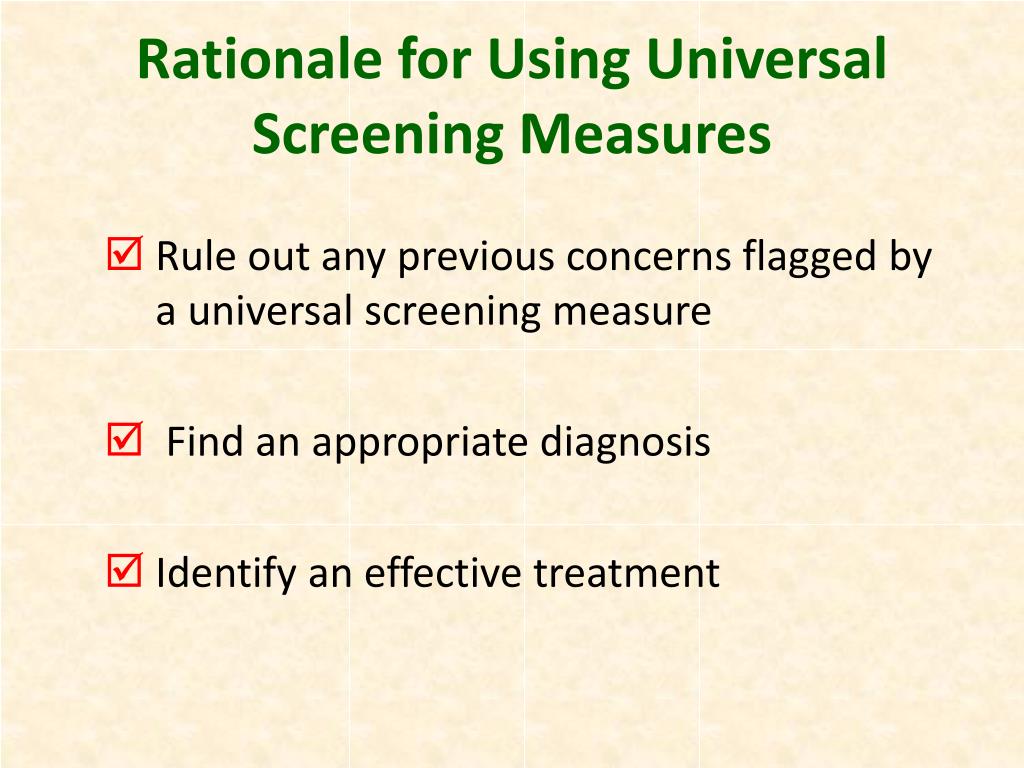 Rationale for Using Universal Screening Measures

☑ Rule out any previous concerns flagged by a universal screening measure

☑ Find an appropriate diagnosis

☑ Identify an effective treatment